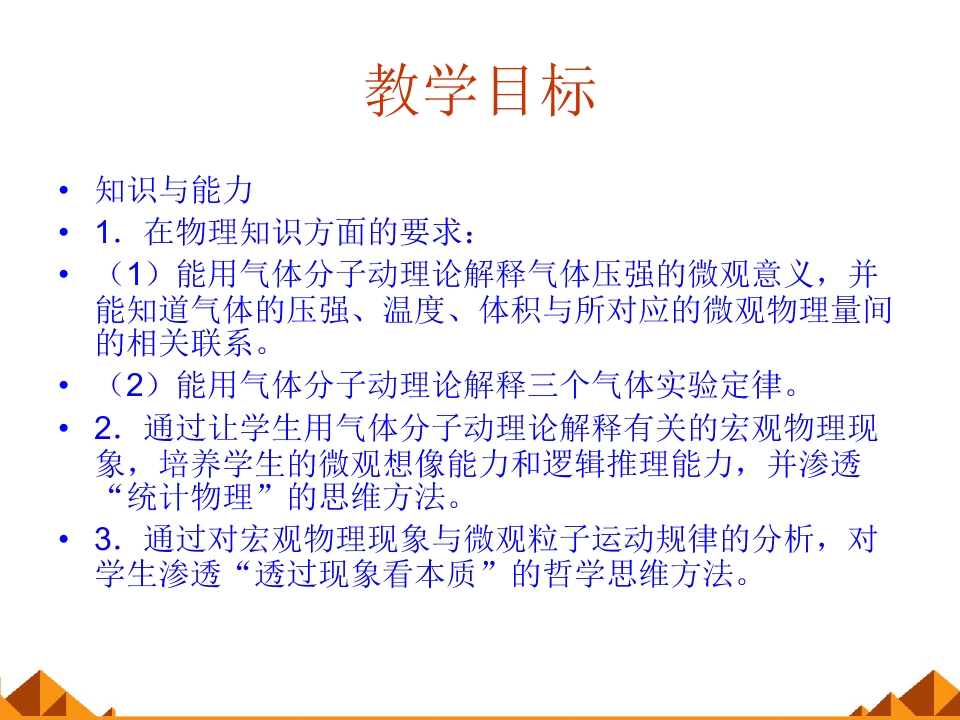 教学目标

• 知识与能力
• 1．在物理知识方面的要求：
• （1）能用气体分子动理论解释气体压强的微观意义，并能知道气体的压强、温度、体积与所对应的微观物理量间的相关联系。
• （2）能用气体分子动理论解释三个气体实验定律。
• 2．通过让学生用气体分子动理论解释有关的宏观物理现象，培养学生的微观想像能力和逻辑推理能力，并渗透“统计物理”的思维方法。
• 3．通过对宏观物理现象与微观粒子运动规律的分析，对学生渗透“透过现象看本质”的哲学思维方法。